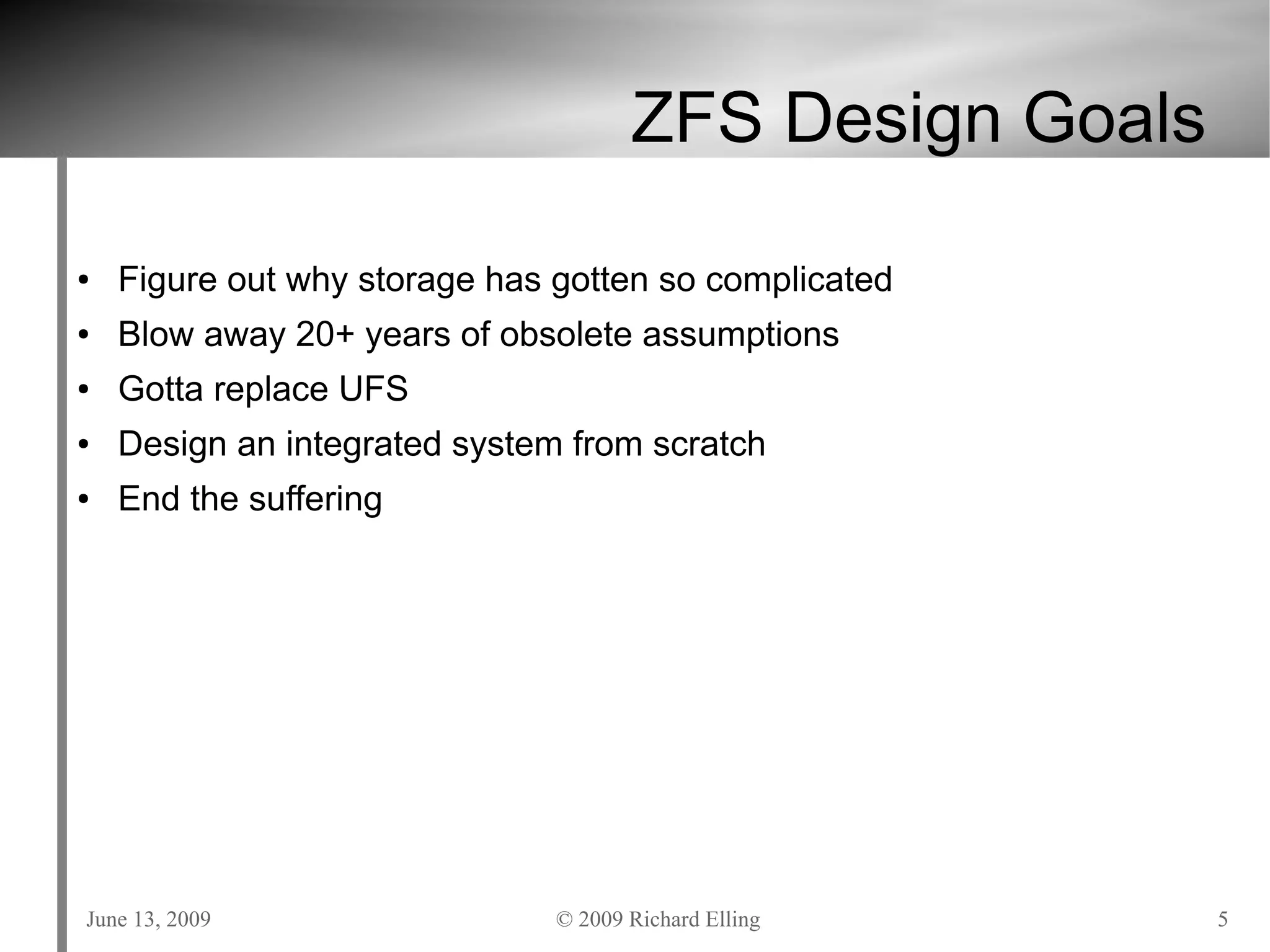 ZFS Design Goals

• Figure out why storage has gotten so complicated
• Blow away 20+ years of obsolete assumptions
• Gotta replace UFS
• Design an integrated system from scratch
• End the suffering

June 13, 2009 © 2009 Richard Elling 5